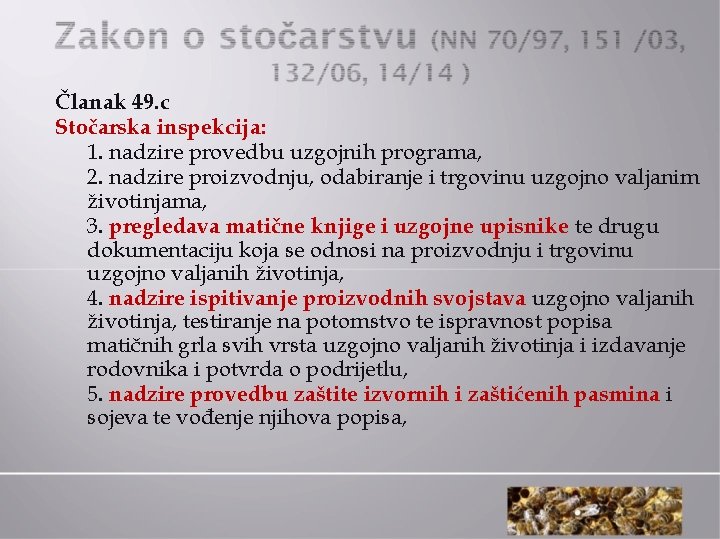 Zakon o stočarstvu (NN 70/97, 151 /03, 132/06, 14/14 )

Članak 49.c
Stočarska inspekcija:
1. nadzire provedbu uzgojnih programa,
2. nadzire proizvodnju, odabiranje i trgovinu uzgojno valjanim životinjama,
3. pregledava matične knjige i uzgojne upisnike te drugu dokumentaciju koja se odnosi na proizvodnju i trgovinu uzgojno valjanih životinja,
4. nadzire ispitivanje proizvodnih svojstava uzgojno valjanih životinja, testiranje na potomstvo te ispravnost popisa matičnih grla svih vrsta uzgojno valjanih životinja i izdavanje rodovnika i potvrda o podrijetlu,
5. nadzire provedbu zaštite izvornih i zaštićenih pasmina i sojeva te vođenje njihova popisa,